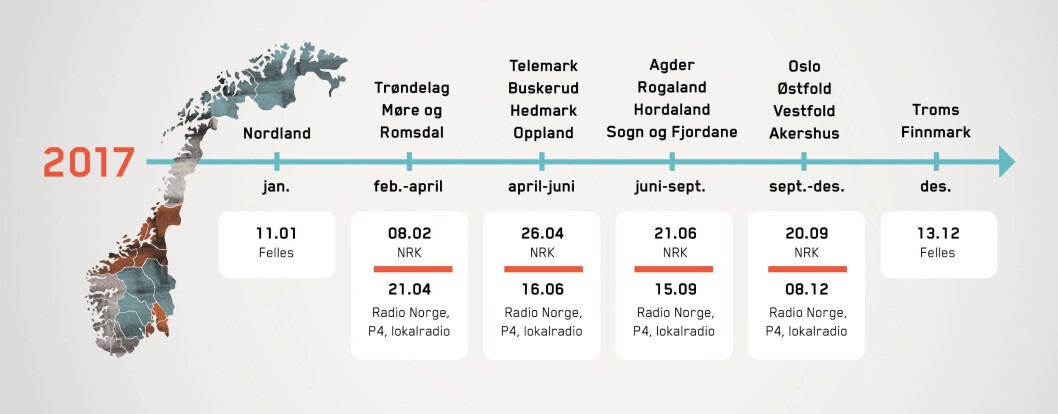 2017

Nordland
jan.
11.01
Felles

Trøndelag
Møre og
Romsdal
feb.-april
08.02
NRK
21.04
Radio Norge, P4, lokalradio

Telemark
Buskerud
Hedmark
Oppland
april-juni
26.04
NRK
16.06
Radio Norge, P4, lokalradio

Agder
Rogaland
Hordaland
Sogn og Fjordane
juni-sept.
21.06
NRK
15.09
Radio Norge, P4, lokalradio

Oslo
Østfold
Vestfold
Akershus
sept.-des.
20.09
NRK
08.12
Radio Norge, P4, lokalradio

Troms
Finnmark
des.
13.12
Felles